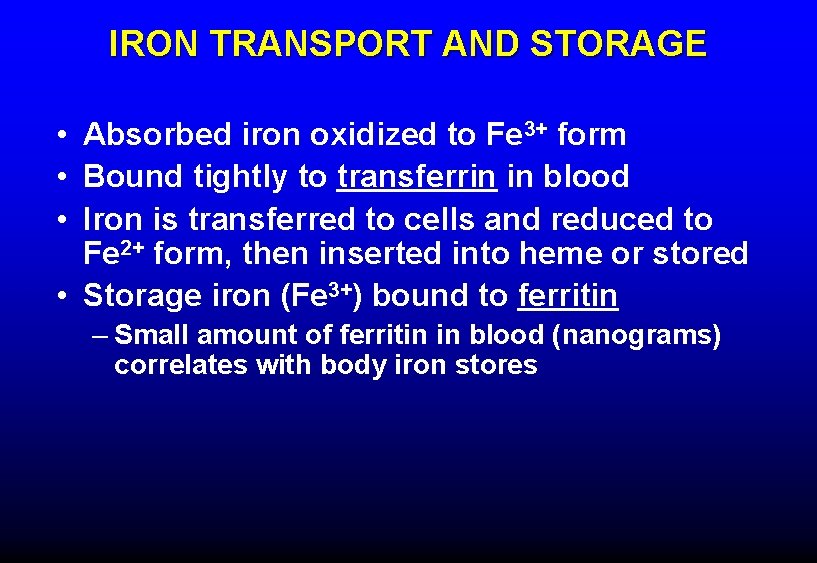 IRON TRANSPORT AND STORAGE

• Absorbed iron oxidized to $Fe^{3+}$ form
• Bound tightly to transferrin in blood
• Iron is transferred to cells and reduced to $Fe^{2+}$ form, then inserted into heme or stored
• Storage iron ($Fe^{3+}$) bound to ferritin
– Small amount of ferritin in blood (nanograms) correlates with body iron stores